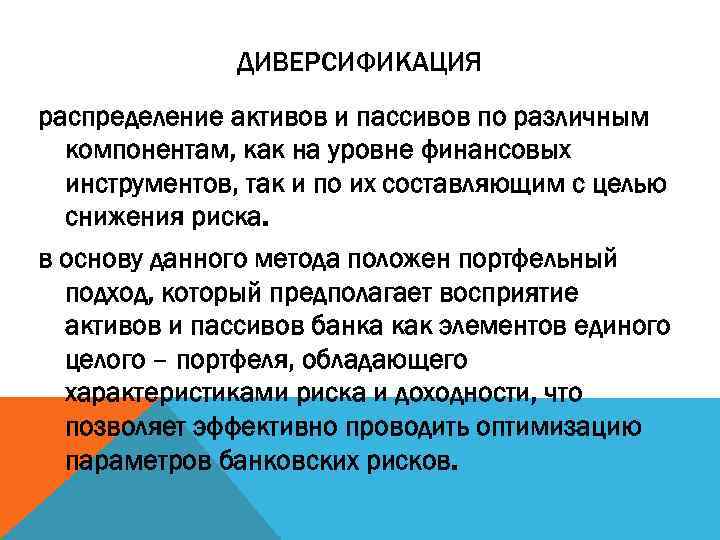 ДИВЕРСИФИКАЦИЯ

распределение активов и пассивов по различным компонентам, как на уровне финансовых инструментов, так и по их составляющим с целью снижения риска.

в основу данного метода положен портфельный подход, который предполагает восприятие активов и пассивов банка как элементов единого целого – портфеля, обладающего характеристиками риска и доходности, что позволяет эффективно проводить оптимизацию параметров банковских рисков.